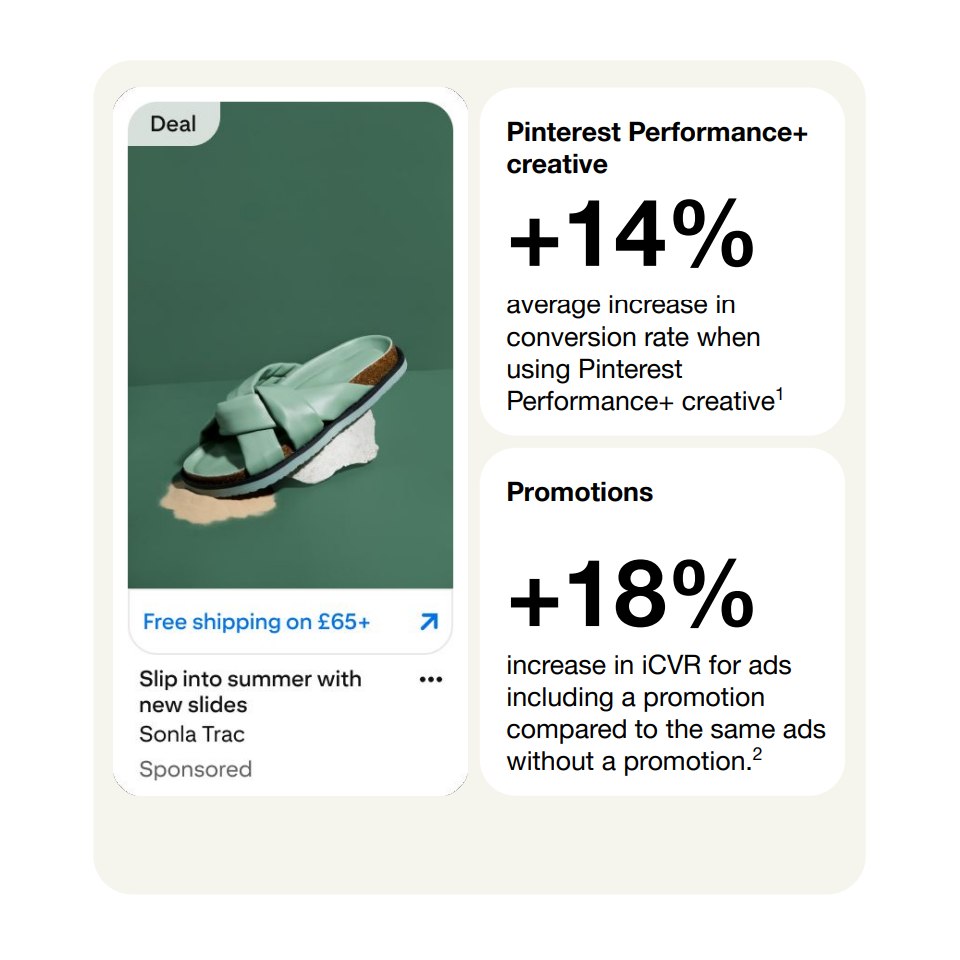 Deal

Free shipping on £65+

Slip into summer with new slides
Sonla Trac
Sponsored

Pinterest Performance+ creative

+14%

average increase in conversion rate when using Pinterest Performance+ creative$^1$

Promotions

+18%

increase in iCVR for ads including a promotion compared to the same ads without a promotion.$^2$